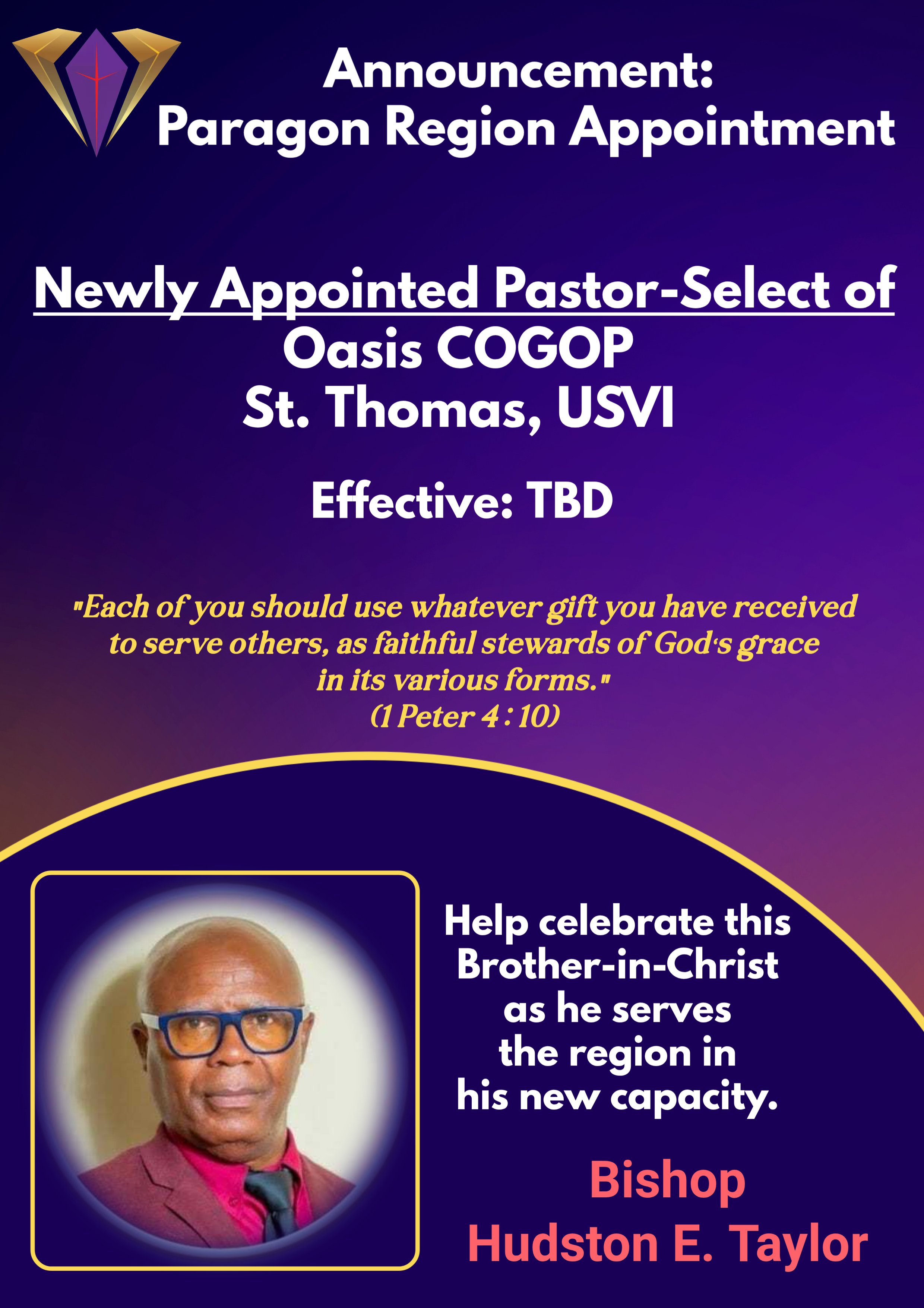 Announcement:
Paragon Region Appointment

Newly Appointed Pastor-Select of
Oasis COGOP
St. Thomas, USVI

Effective: TBD

"Each of you should use whatever gift you have received to serve others, as faithful stewards of God's grace in its various forms."
(1 Peter 4 : 10)

Help celebrate this Brother-in-Christ as he serves the region in his new capacity.

Bishop
Hudston E. Taylor